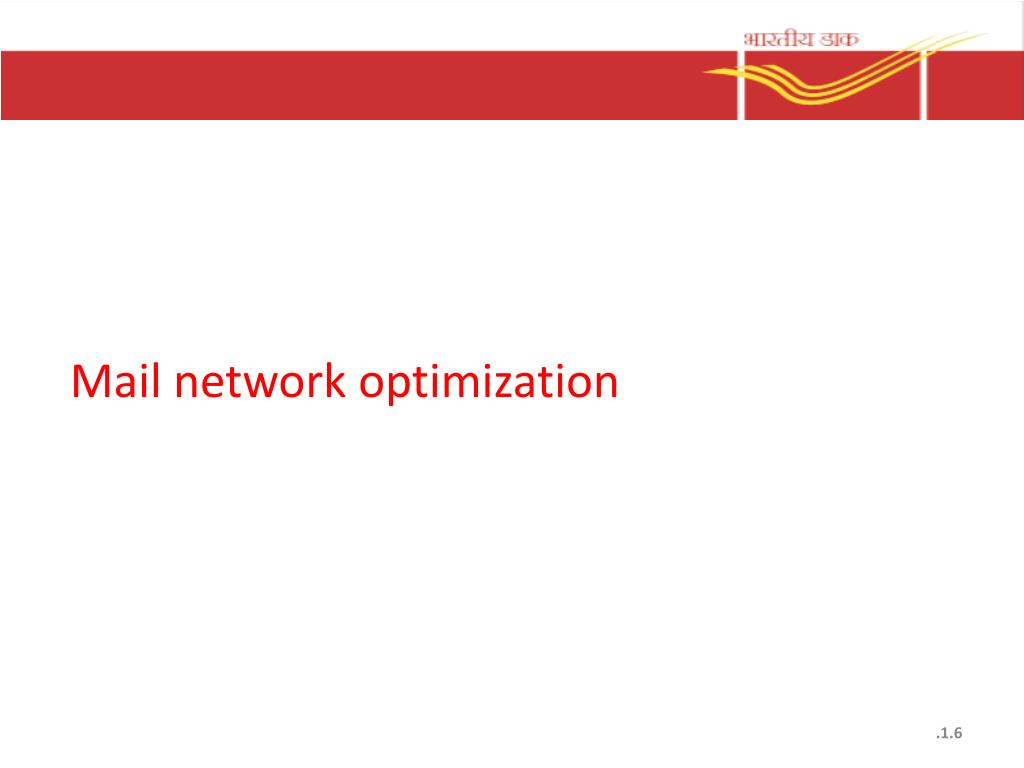 भारतीय डाक

Mail network optimization

.1.6